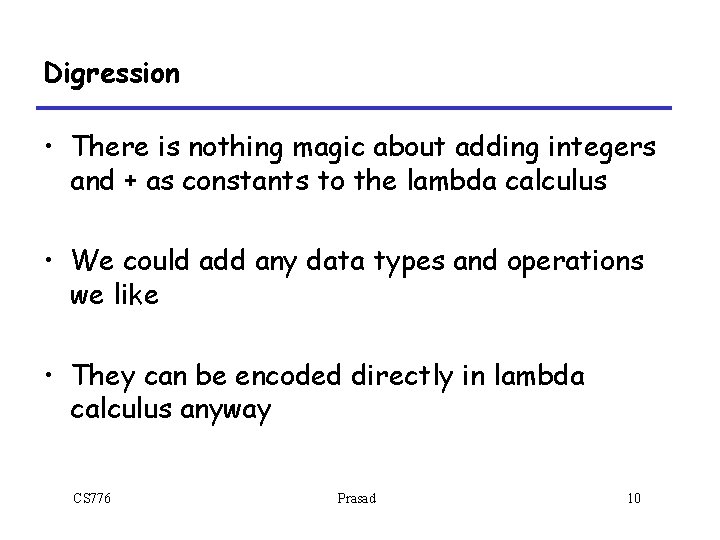 Digression

• There is nothing magic about adding integers and + as constants to the lambda calculus

• We could add any data types and operations we like

• They can be encoded directly in lambda calculus anyway

CS776 Prasad 10